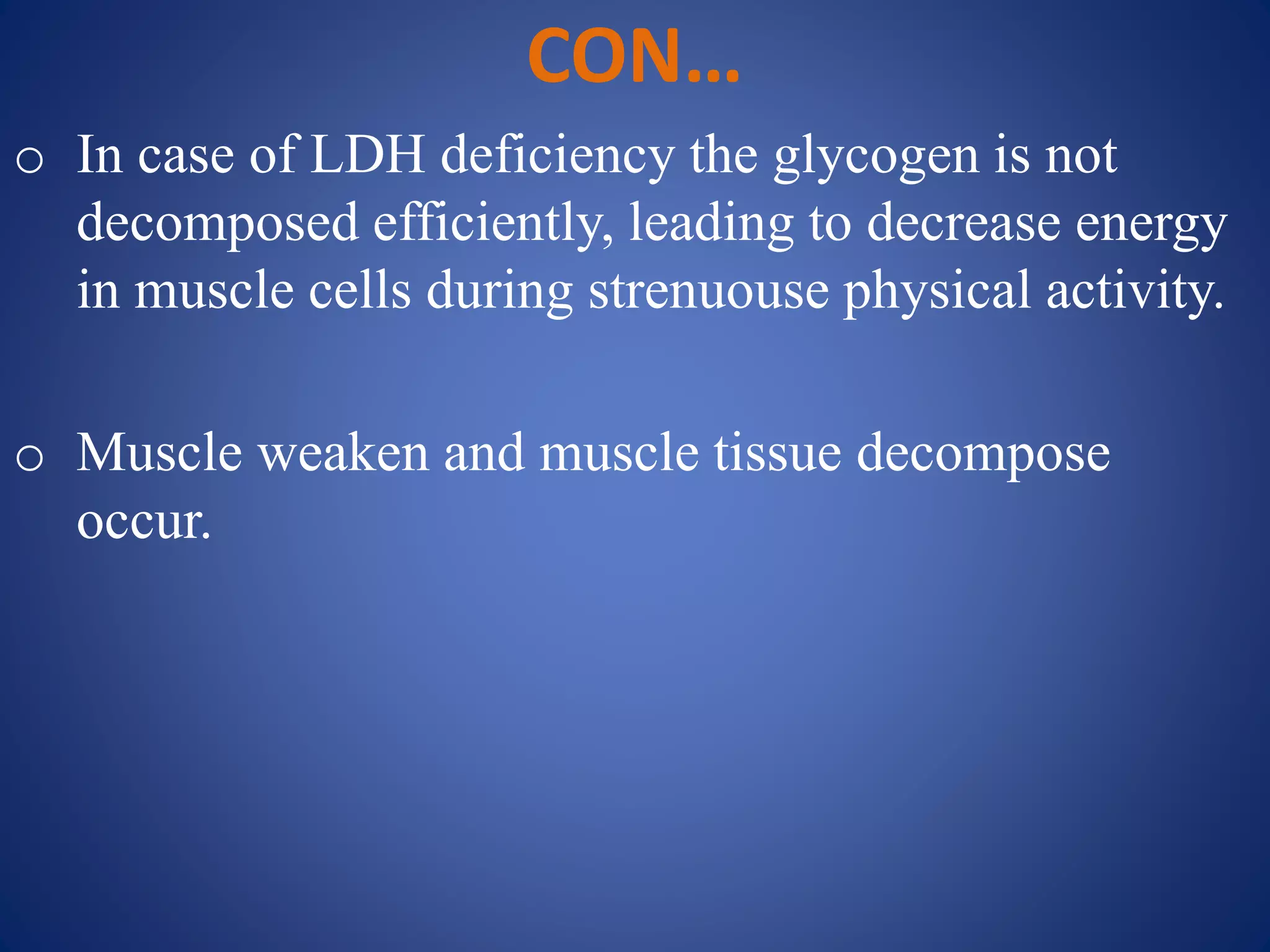 CON…

o In case of LDH deficiency the glycogen is not decomposed efficiently, leading to decrease energy in muscle cells during strenuouse physical activity.

o Muscle weaken and muscle tissue decompose occur.